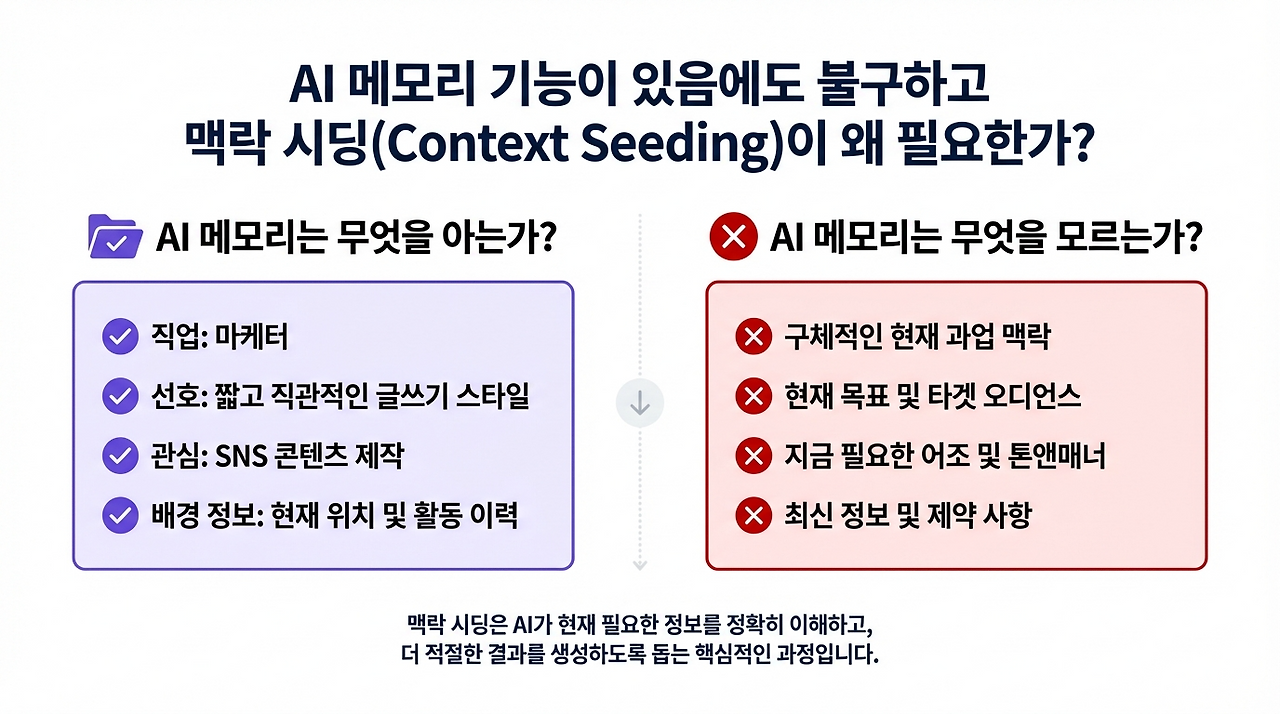 AI 메모리 기능이 있음에도 불구하고
맥락 시딩(Context Seeding)이 왜 필요한가?

AI 메모리는 무엇을 아는가?

직업: 마케터
선호: 짧고 직관적인 글쓰기 스타일
관심: SNS 콘텐츠 제작
배경 정보: 현재 위치 및 활동 이력

AI 메모리는 무엇을 모르는가?

구체적인 현재 과업 맥락
현재 목표 및 타겟 오디언스
지금 필요한 어조 및 톤앤매너
최신 정보 및 제약 사항

맥락 시딩은 AI가 현재 필요한 정보를 정확히 이해하고,
더 적절한 결과를 생성하도록 돕는 핵심적인 과정입니다.